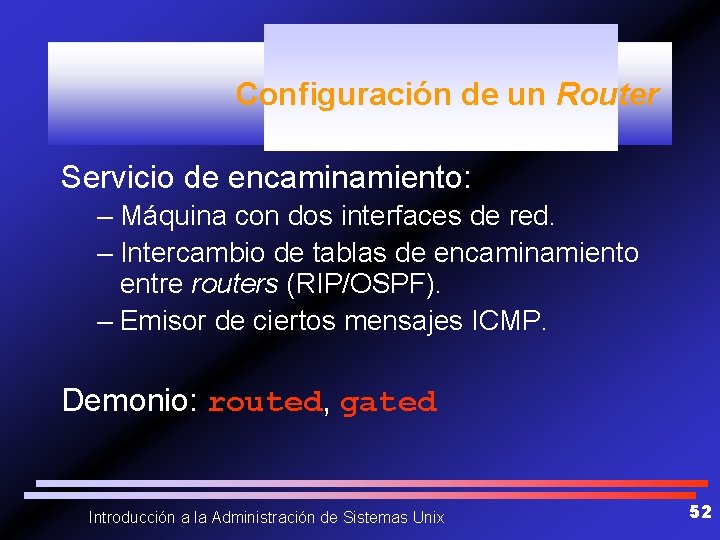 Configuración de un Router

Servicio de encaminamiento:

– Máquina con dos interfaces de red.

– Intercambio de tablas de encaminamiento entre routers (RIP/OSPF).

– Emisor de ciertos mensajes ICMP.

Demonio: routed, gated

Introducción a la Administración de Sistemas Unix

52